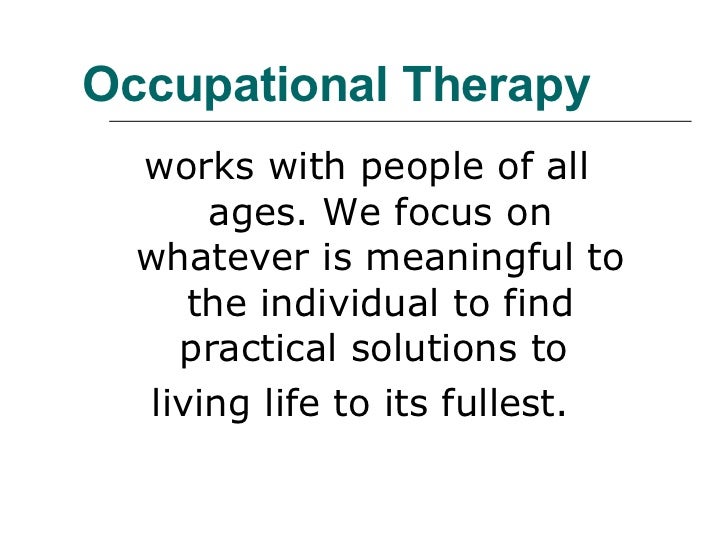 Occupational Therapy

works with people of all ages. We focus on whatever is meaningful to the individual to find practical solutions to living life to its fullest.